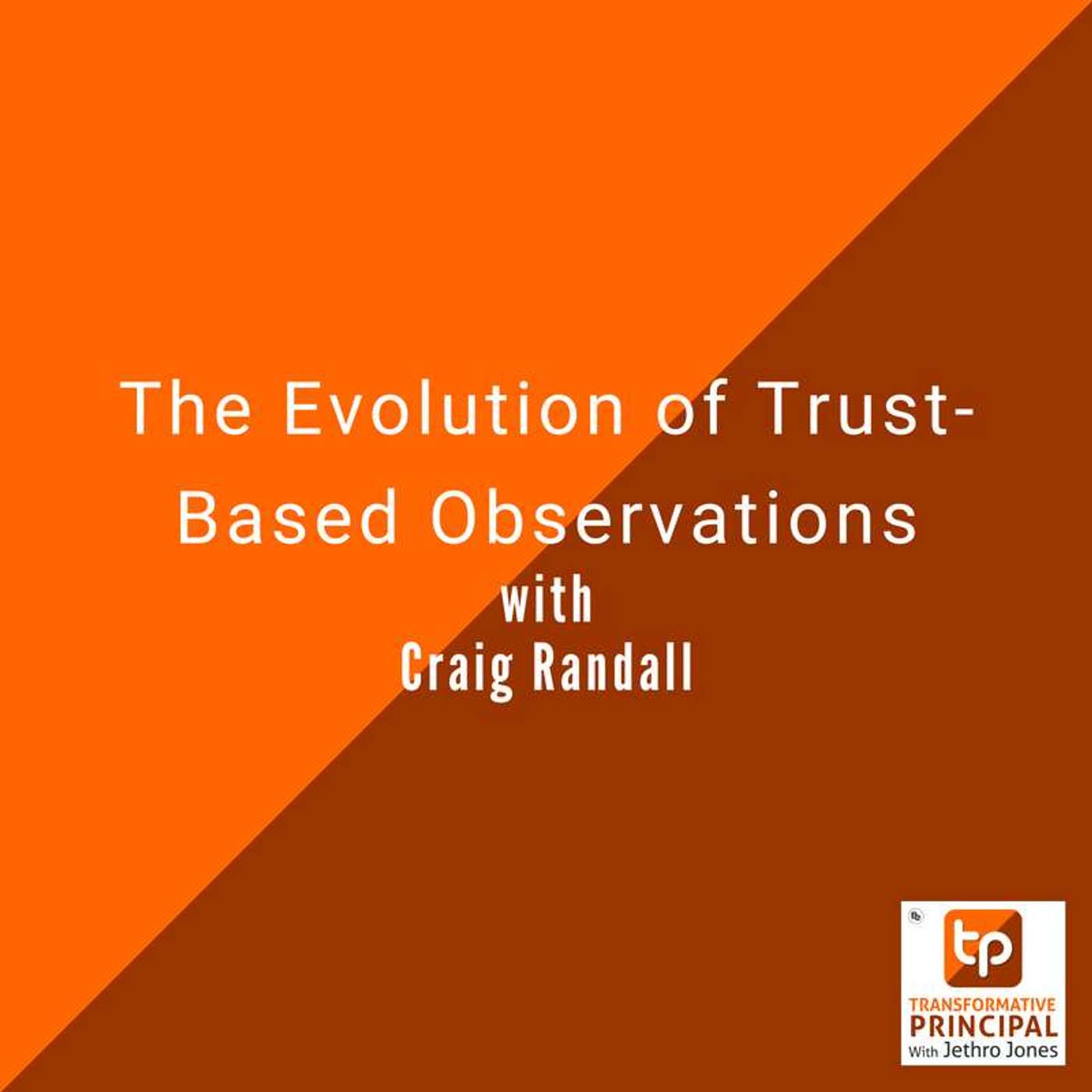 The Evolution of Trust-Based Observations
with
Craig Randall

tp
TRANSFORMATIVE
PRINCIPAL
With Jethro Jones